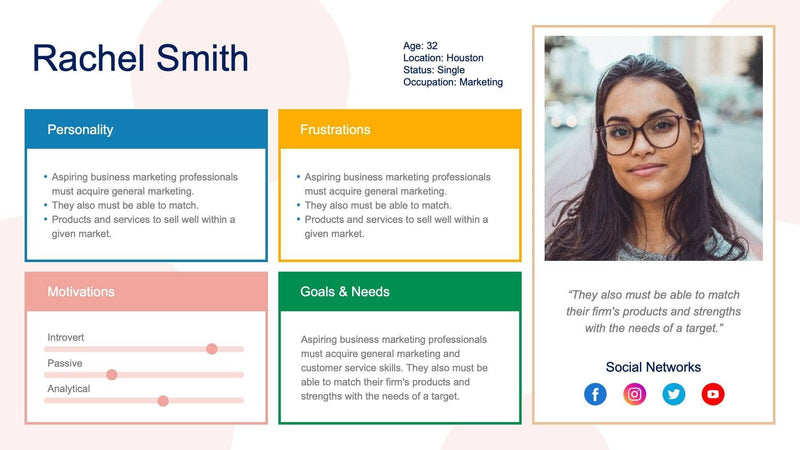 Rachel Smith

Age: 32
Location: Houston
Status: Single
Occupation: Marketing

Personality

• Aspiring business marketing professionals must acquire general marketing.
• They also must be able to match.
• Products and services to sell well within a given market.

Frustrations

• Aspiring business marketing professionals must acquire general marketing.
• They also must be able to match.
• Products and services to sell well within a given market.

Motivations

Introvert

Passive

Analytical

Goals & Needs

Aspiring business marketing professionals must acquire general marketing and customer service skills. They also must be able to match their firm's products and strengths with the needs of a target.

"They also must be able to match their firm's products and strengths with the needs of a target."

Social Networks